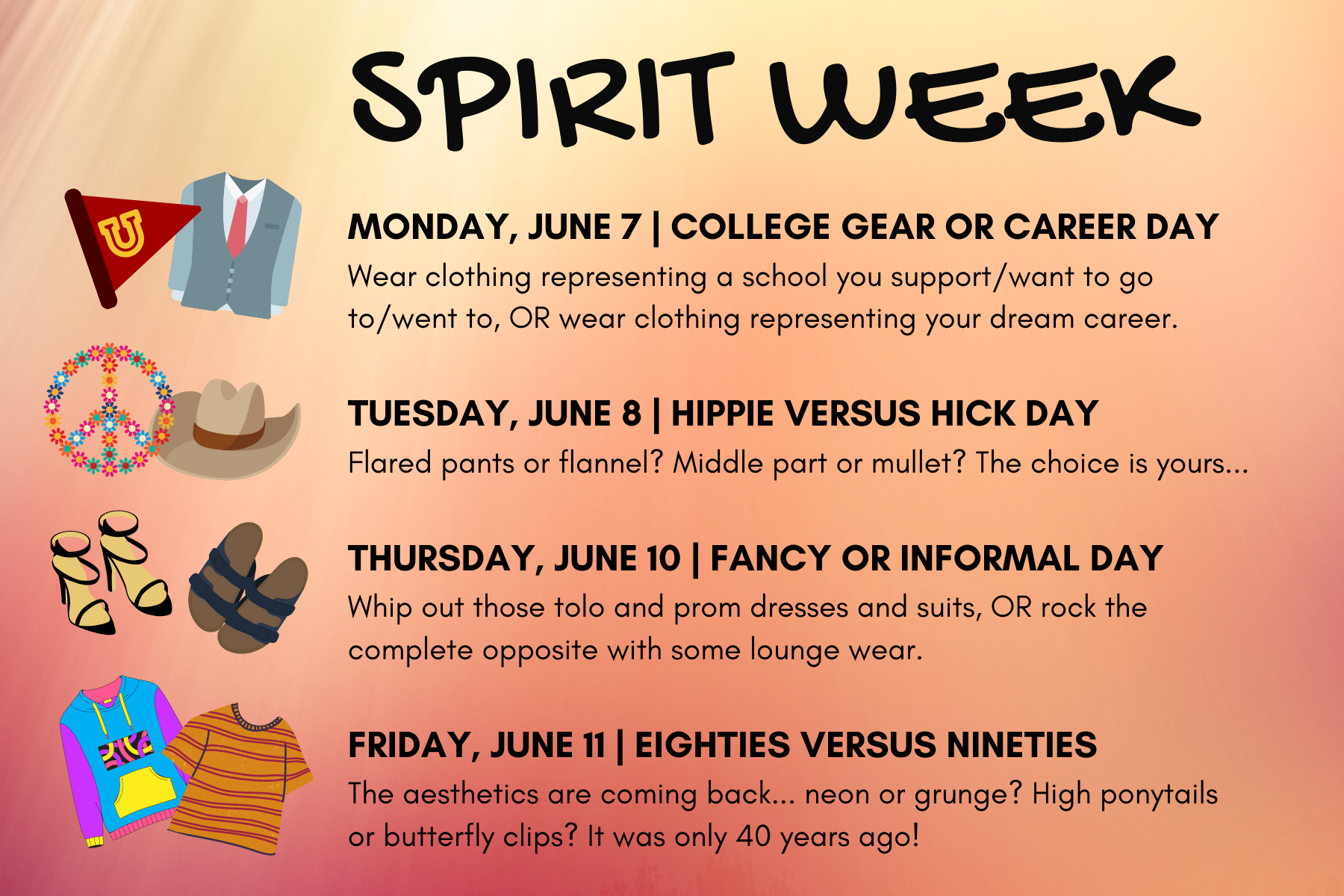 SPIRIT WEEK

U

MONDAY, JUNE 7 | COLLEGE GEAR OR CAREER DAY
Wear clothing representing a school you support/want to go to/went to, OR wear clothing representing your dream career.

TUESDAY, JUNE 8 | HIPPIE VERSUS HICK DAY
Flared pants or flannel? Middle part or mullet? The choice is yours...

THURSDAY, JUNE 10 | FANCY OR INFORMAL DAY
Whip out those tolo and prom dresses and suits, OR rock the complete opposite with some lounge wear.

FRIDAY, JUNE 11 | EIGHTIES VERSUS NINETIES
The aesthetics are coming back... neon or grunge? High ponytails or butterfly clips? It was only 40 years ago!